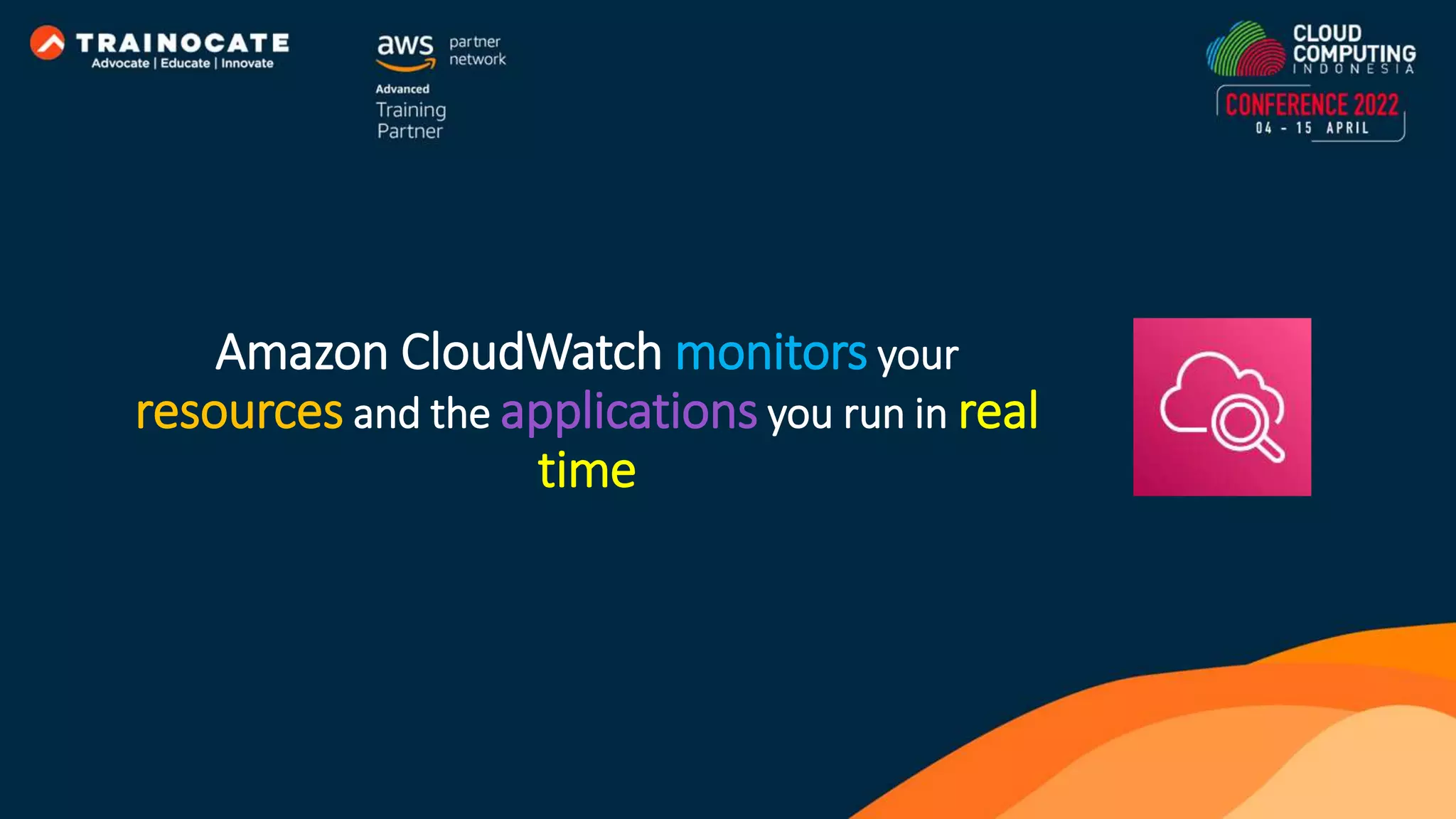 TRAINOCATE
Advocate | Educate | Innovate

aws partner network
Advanced
Training
Partner

CLOUD COMPUTING
INDONESIA
CONFERENCE 2022
04 - 15 APRIL

Amazon CloudWatch monitors your resources and the applications you run in real time